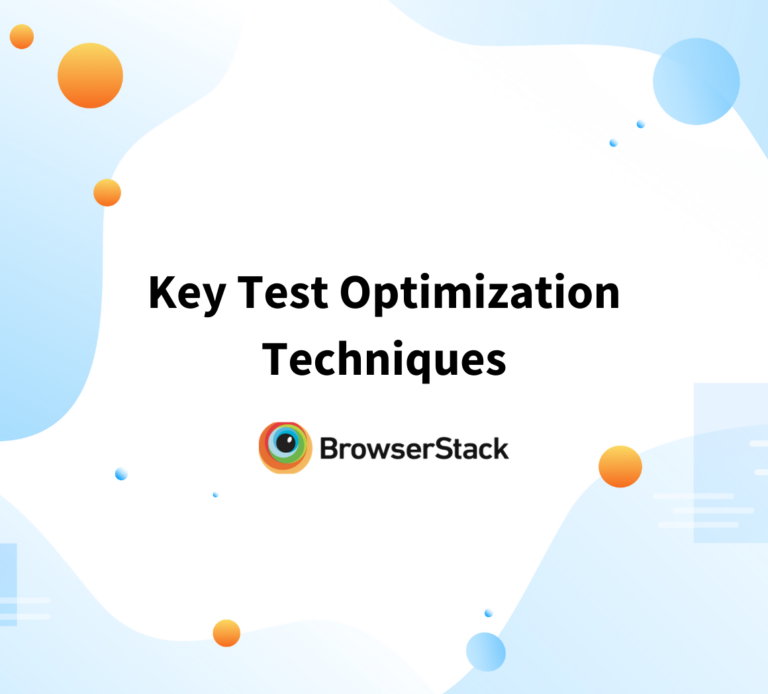 Key Test Optimization Techniques

BrowserStack